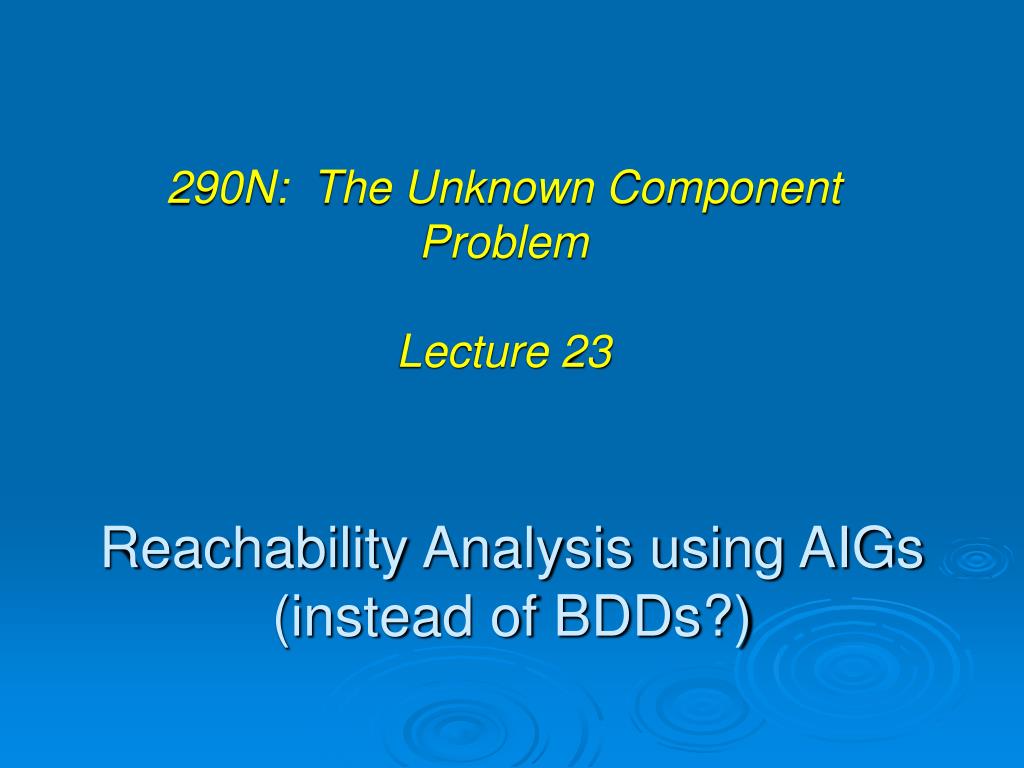 290N: The Unknown Component Problem

Lecture 23

Reachability Analysis using AIGs (instead of BDDs?)